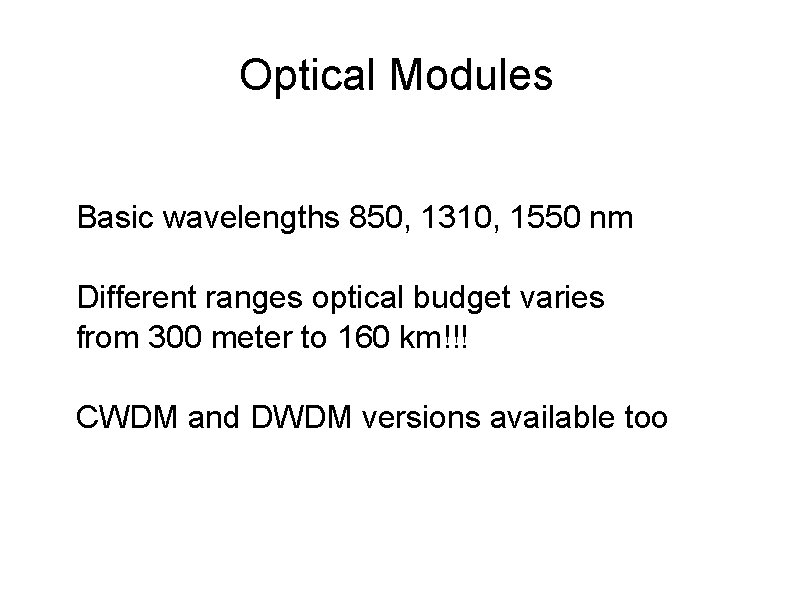 Optical Modules

Basic wavelengths 850, 1310, 1550 nm

Different ranges optical budget varies from 300 meter to 160 km!!!

CWDM and DWDM versions available too